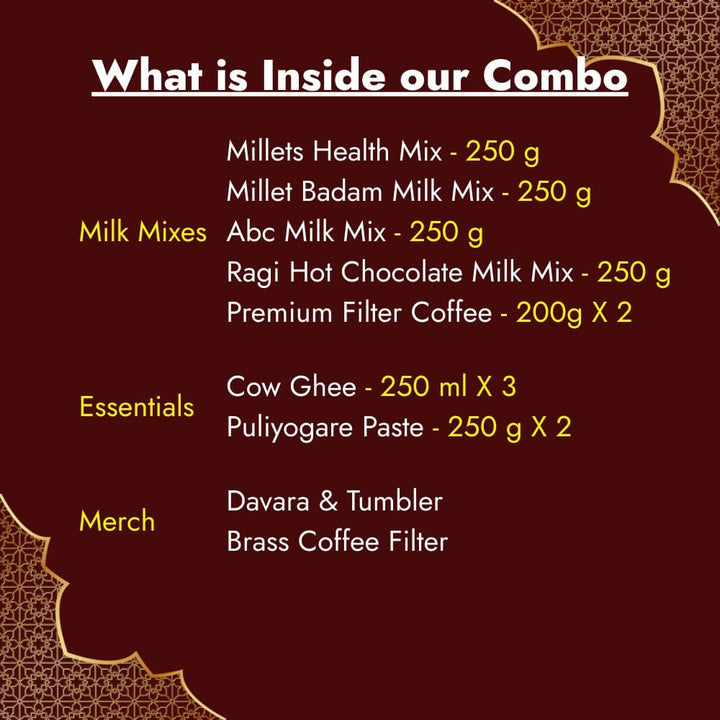 What is Inside our Combo

Milk Mixes
Millets Health Mix - 250 g
Millet Badam Milk Mix - 250 g
Abc Milk Mix - 250 g
Ragi Hot Chocolate Milk Mix - 250 g
Premium Filter Coffee - 200g X 2

Essentials
Cow Ghee - 250 ml X 3
Puliyogare Paste - 250 g X 2

Merch
Davara & Tumbler
Brass Coffee Filter